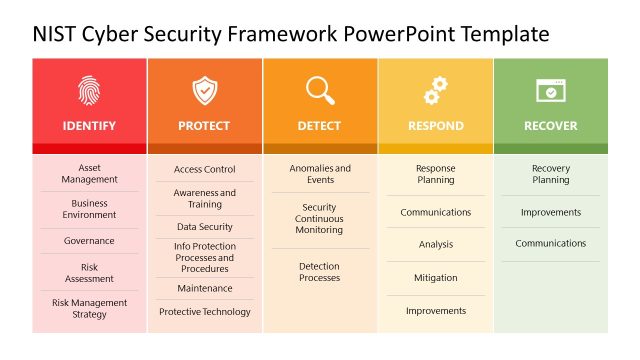 NIST Cyber Security Framework PowerPoint Template

IDENTIFY

Asset Management

Business Environment

Governance

Risk Assessment

Risk Management Strategy

PROTECT

Access Control

Awareness and Training

Data Security

Info Protection Processes and Procedures

Maintenance

Protective Technology

DETECT

Anomalies and Events

Security Continuous Monitoring

Detection Processes

RESPOND

Response Planning

Communications

Analysis

Mitigation

Improvements

RECOVER

Recovery Planning

Improvements

Communications